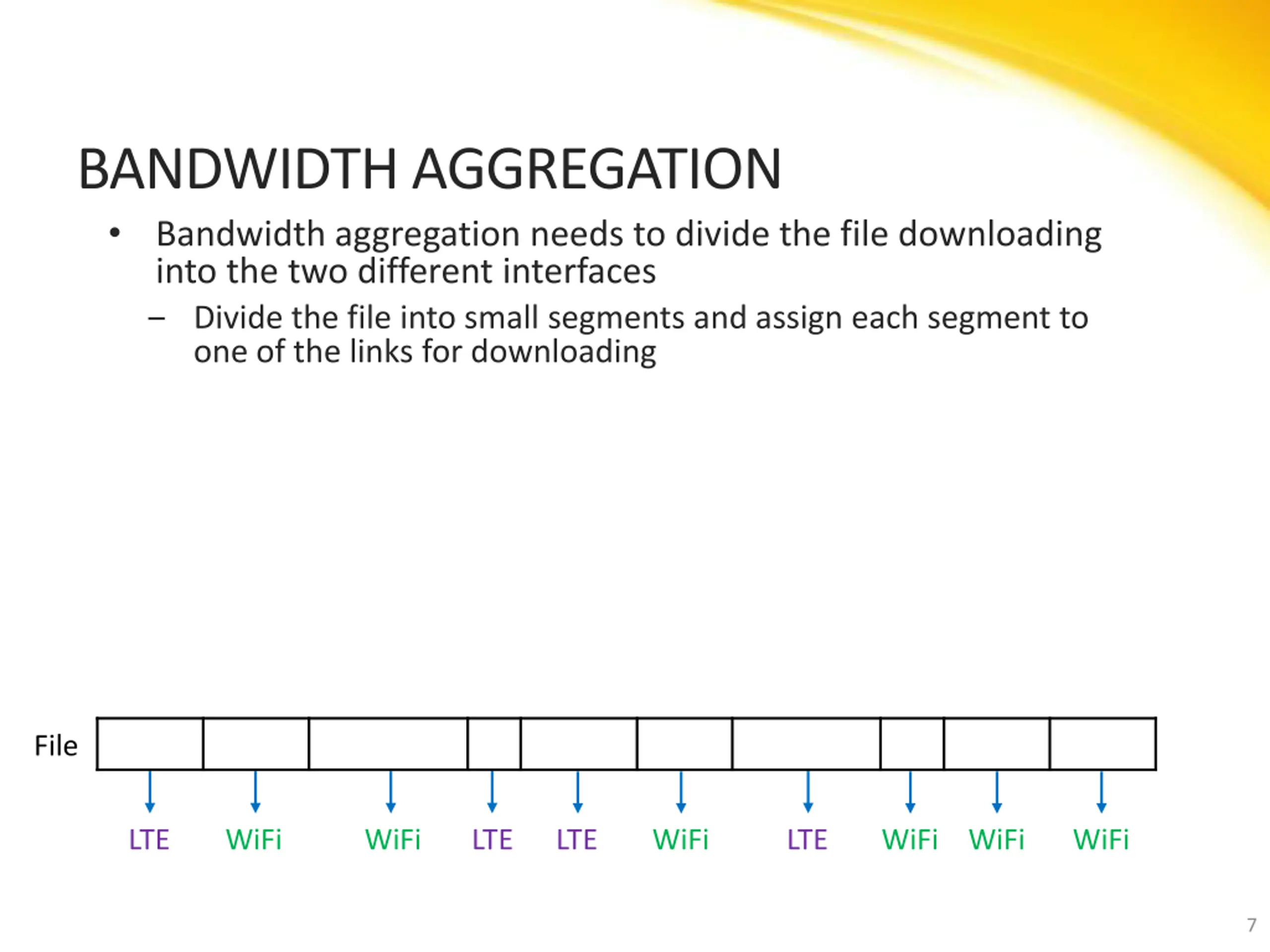 BANDWIDTH AGGREGATION

• Bandwidth aggregation needs to divide the file downloading into the two different interfaces

– Divide the file into small segments and assign each segment to one of the links for downloading

File

LTE WiFi WiFi LTE LTE WiFi LTE WiFi WiFi WiFi

7